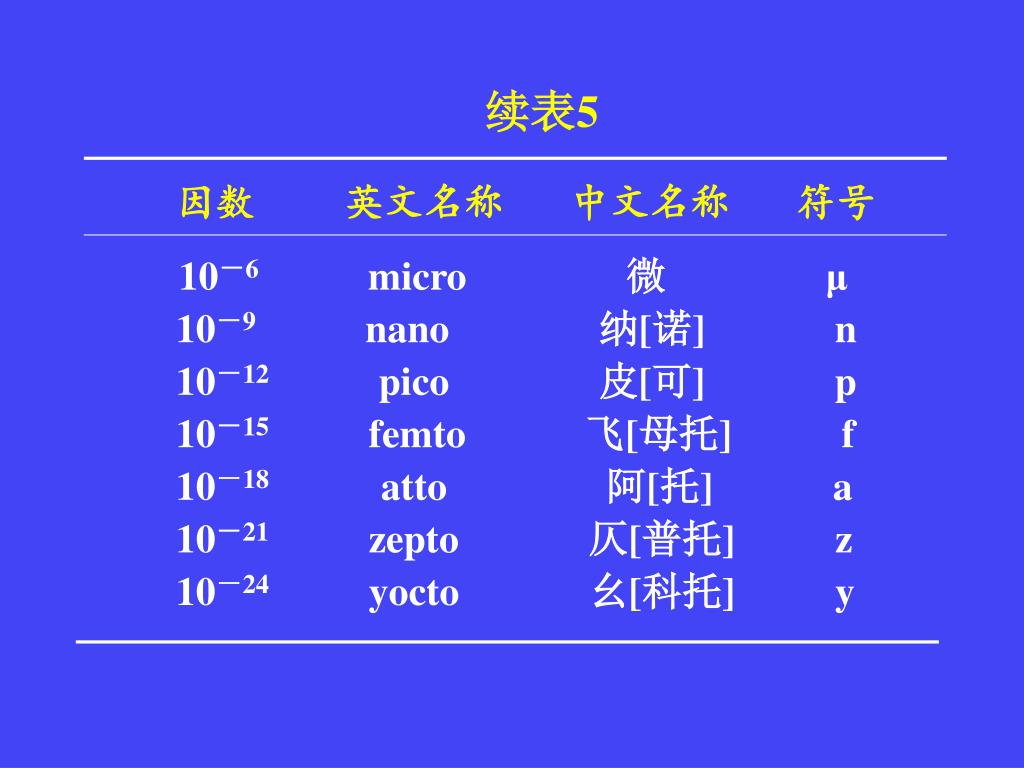 续表5

| 因数 | 英文名称 | 中文名称 | 符号 |
|---|---|---|---|
| $10^{-6}$ | micro | 微 | µ |
| $10^{-9}$ | nano | 纳[诺] | n |
| $10^{-12}$ | pico | 皮[可] | p |
| $10^{-15}$ | femto | 飞[母托] | f |
| $10^{-18}$ | atto | 阿[托] | a |
| $10^{-21}$ | zepto | 仄[普托] | z |
| $10^{-24}$ | yocto | 幺[科托] | y |